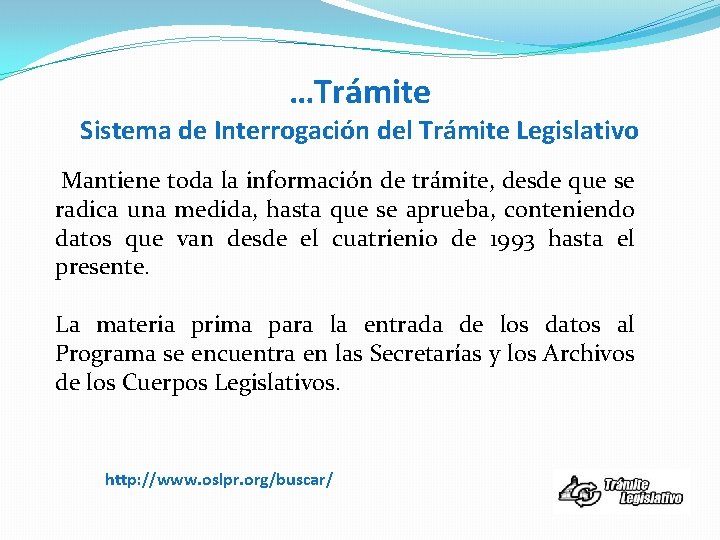 …Trámite
Sistema de Interrogación del Trámite Legislativo

Mantiene toda la información de trámite, desde que se radica una medida, hasta que se aprueba, conteniendo datos que van desde el cuatrienio de 1993 hasta el presente.

La materia prima para la entrada de los datos al Programa se encuentra en las Secretarías y los Archivos de los Cuerpos Legislativos.

http://www.oslpr.org/buscar/

Trámite Legislativo